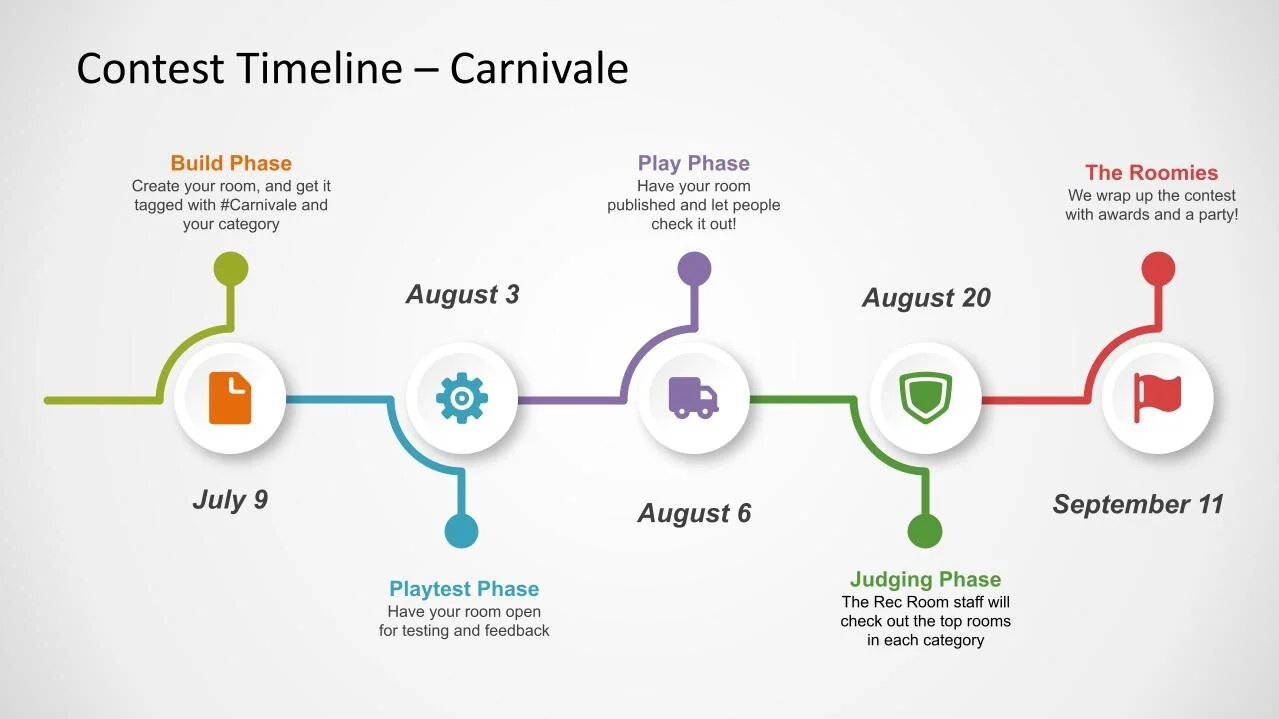 Contest Timeline – Carnivale

Build Phase
Create your room, and get it tagged with #Carnivale and your category

July 9

August 3

Playtest Phase
Have your room open for testing and feedback

Play Phase
Have your room published and let people check it out!

August 6

August 20

Judging Phase
The Rec Room staff will check out the top rooms in each category

The Roomies
We wrap up the contest with awards and a party!

September 11